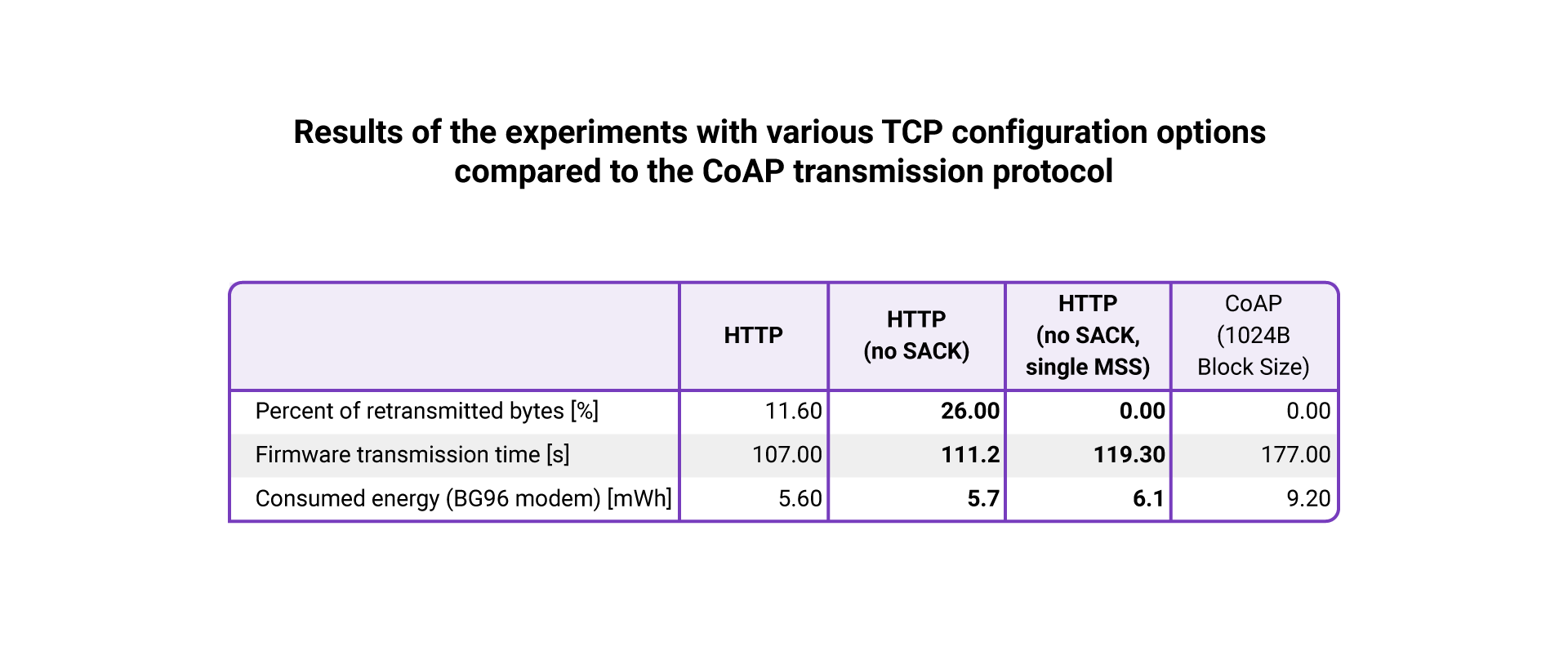 Results of the experiments with various TCP configuration options compared to the CoAP transmission protocol

|  | HTTP | HTTP (no SACK) | HTTP (no SACK, single MSS) | CoAP (1024B Block Size) |
|---|---|---|---|---|
| Percent of retransmitted bytes [%] | 11.60 | 26.00 | 0.00 | 0.00 |
| Firmware transmission time [s] | 107.00 | 111.2 | 119.30 | 177.00 |
| Consumed energy (BG96 modem) [mWh] | 5.60 | 5.7 | 6.1 | 9.20 |